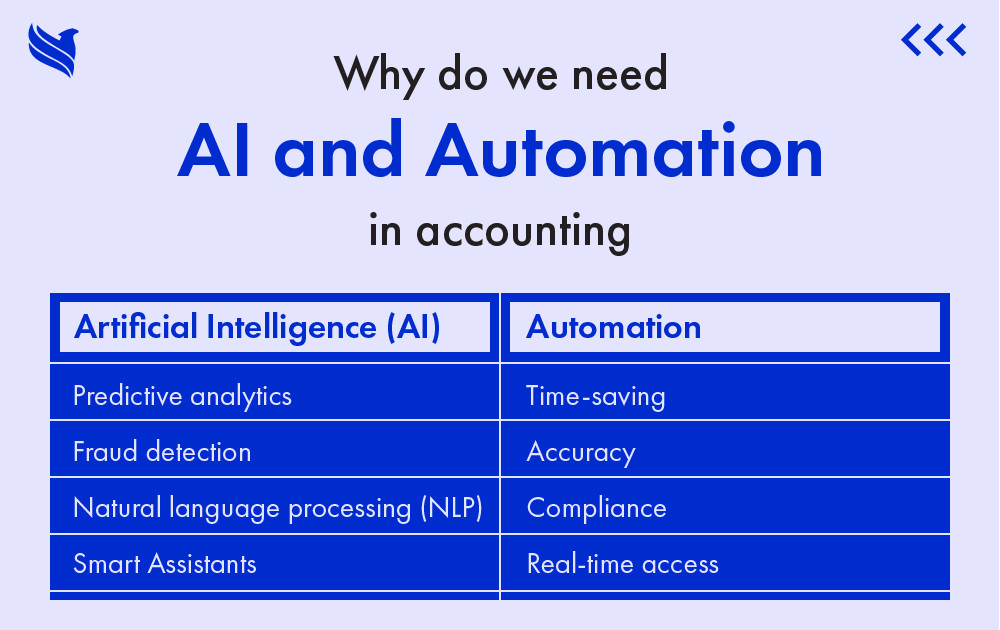 Why do we need
AI and Automation
in accounting

| Artificial Intelligence (AI) | Automation |
|---|---|
| Predictive analytics | Time-saving |
| Fraud detection | Accuracy |
| Natural language processing (NLP) | Compliance |
| Smart Assistants | Real-time access |